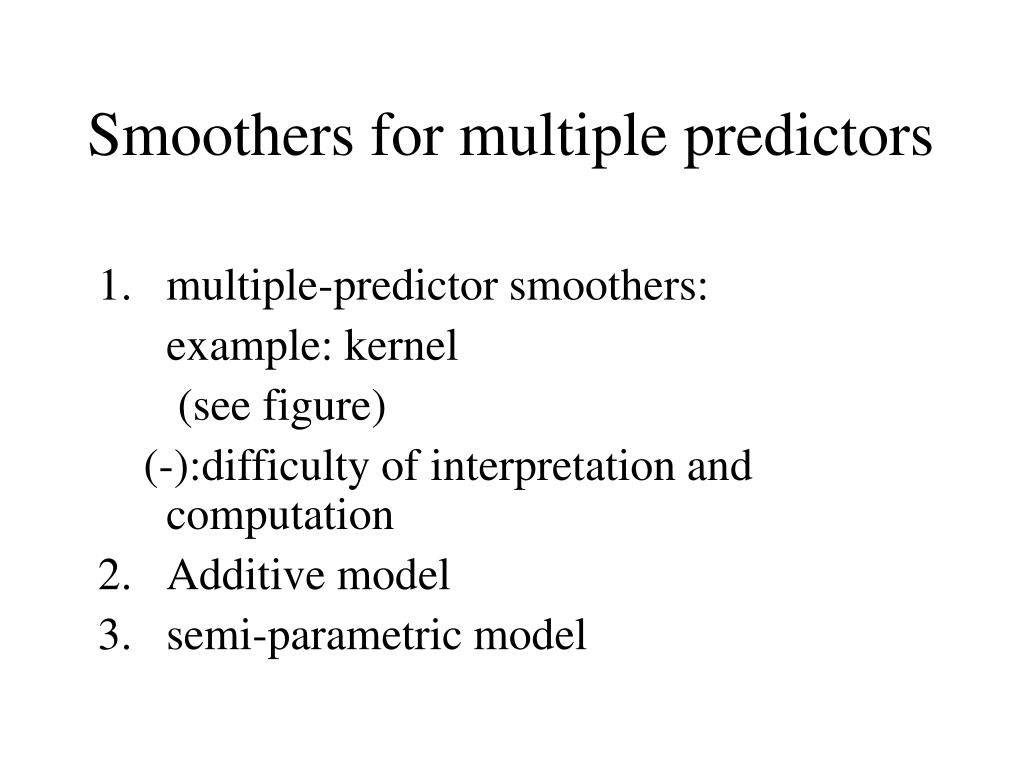 Smoothers for multiple predictors

1. multiple-predictor smoothers:
example: kernel
(see figure)
(-):difficulty of interpretation and computation
2. Additive model
3. semi-parametric model